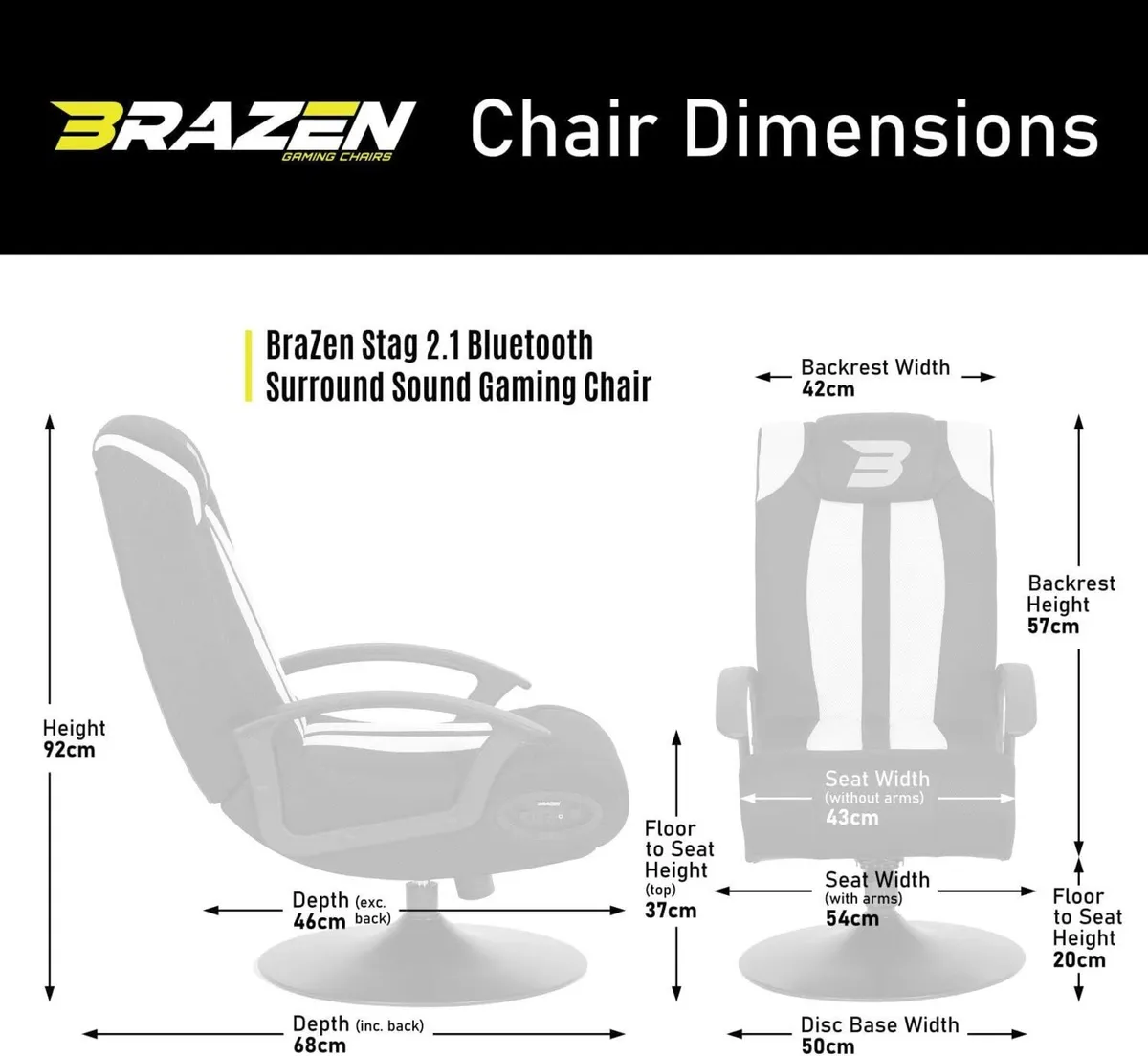 BRAZEN GAMING CHAIRS Chair Dimensions

BraZen Stag 2.1 Bluetooth Surround Sound Gaming Chair

Height 92cm

BRAZEN

Depth (exc. back) 46cm

Depth (inc. back) 68cm

Floor to Seat Height (top) 37cm

Backrest Width 42cm

Backrest Height 57cm

Seat Width (without arms) 43cm

Seat Width (with arms) 54cm

Floor to Seat Height 20cm

Disc Base Width 50cm